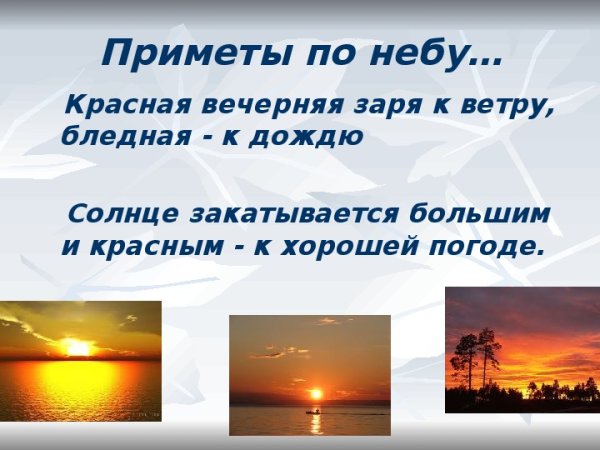 Приметы по небу…

Красная вечерняя заря к ветру, бледная - к дождю

Солнце закатывается большим и красным - к хорошей погоде.